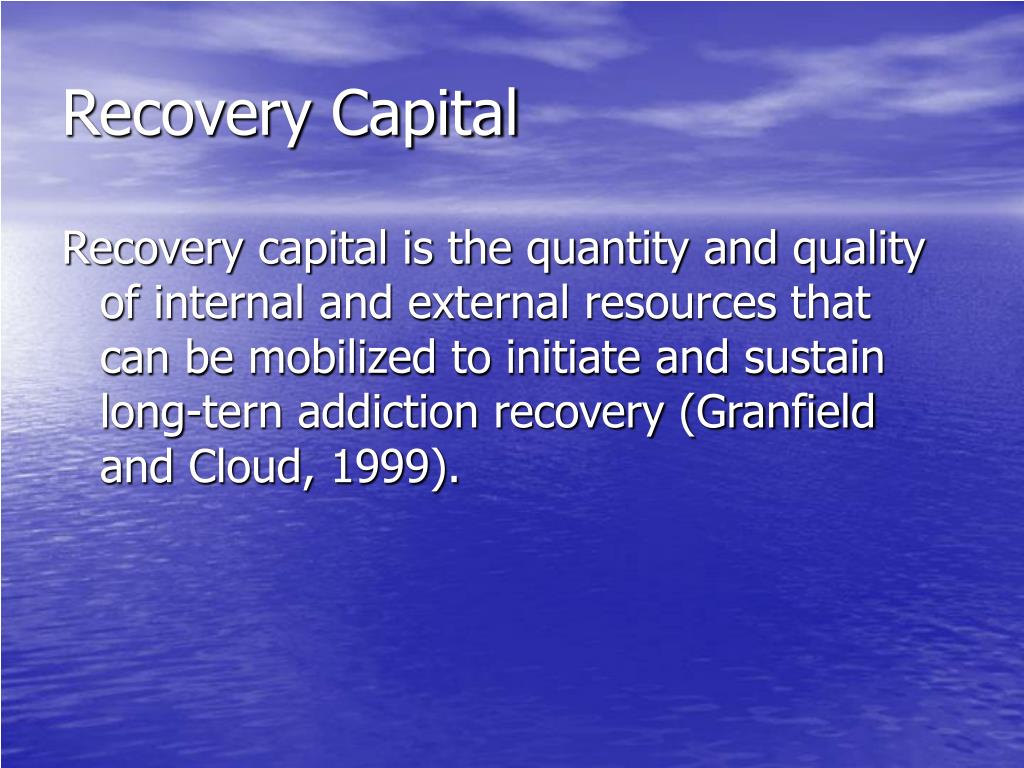 Recovery Capital

Recovery capital is the quantity and quality of internal and external resources that can be mobilized to initiate and sustain long-tern addiction recovery (Granfield and Cloud, 1999).